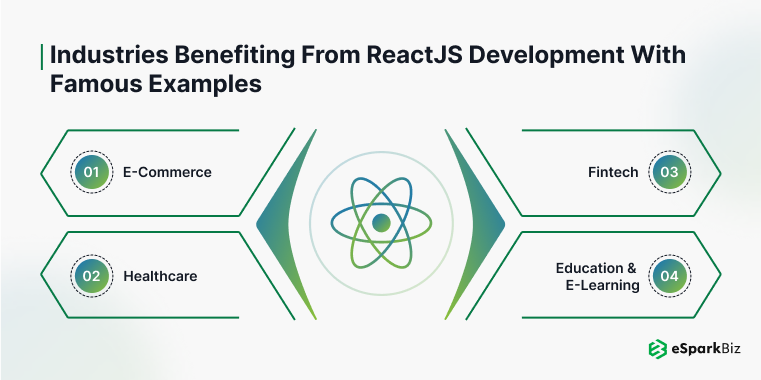 Industries Benefiting From ReactJS Development With Famous Examples

01 E-Commerce

02 Healthcare

Fintech 03

Education & E-Learning 04

eSparkBiz